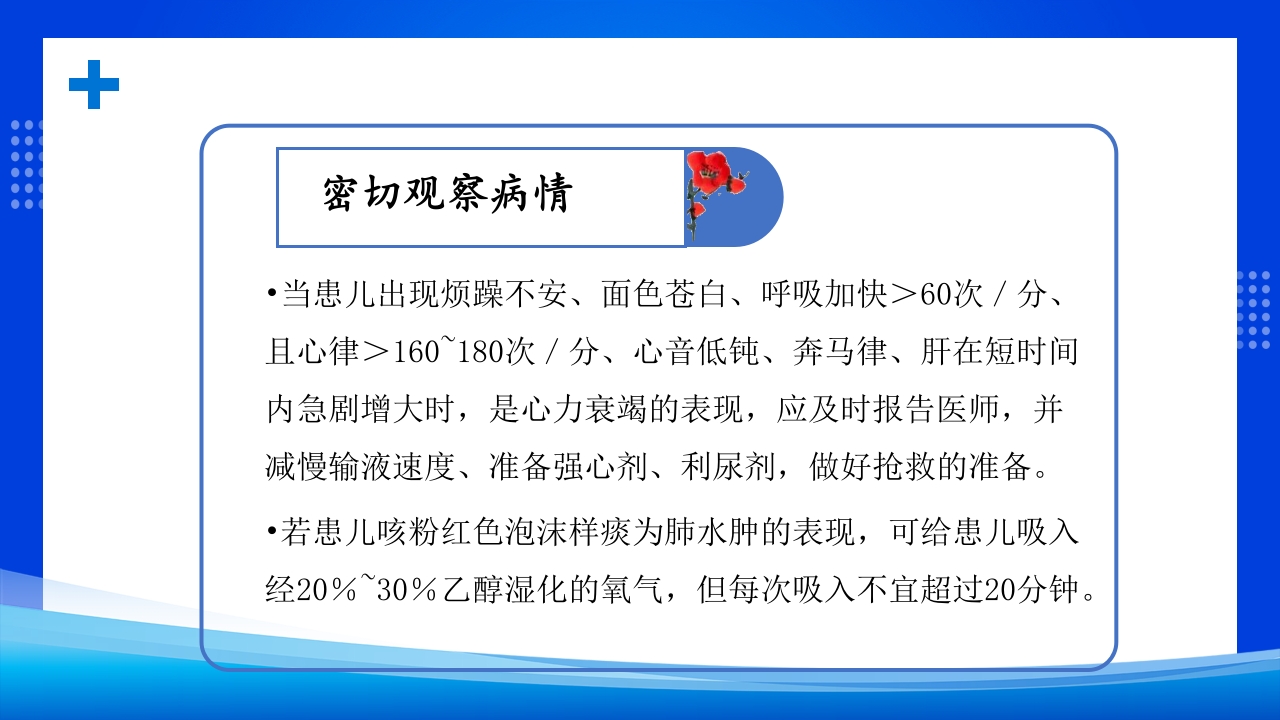 密切观察病情

•当患儿出现烦躁不安、面色苍白、呼吸加快＞60次／分、且心律＞160~180次／分、心音低钝、奔马律、肝在短时间内急剧增大时，是心力衰竭的表现，应及时报告医师，并减慢输液速度、准备强心剂、利尿剂，做好抢救的准备。

•若患儿咳粉红色泡沫样痰为肺水肿的表现，可给患儿吸入经20％~30％乙醇湿化的氧气，但每次吸入不宜超过20分钟。